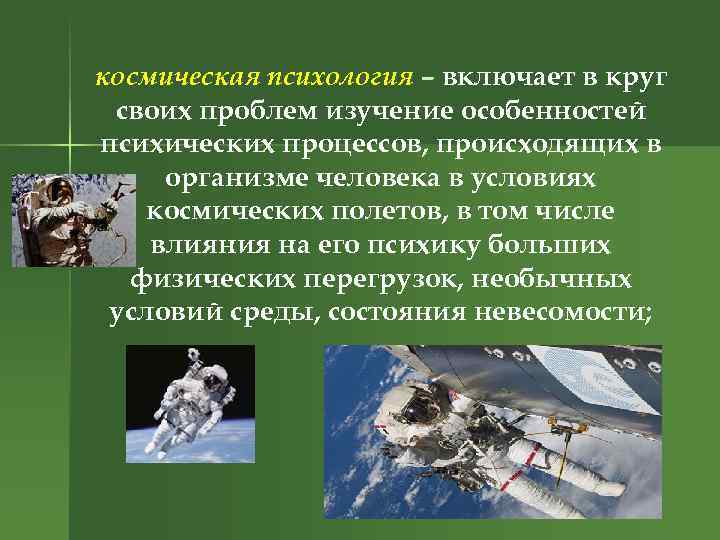 космическая психология – включает в круг своих проблем изучение особенностей психических процессов, происходящих в организме человека в условиях космических полетов, в том числе влияния на его психику больших физических перегрузок, необычных условий среды, состояния невесомости;